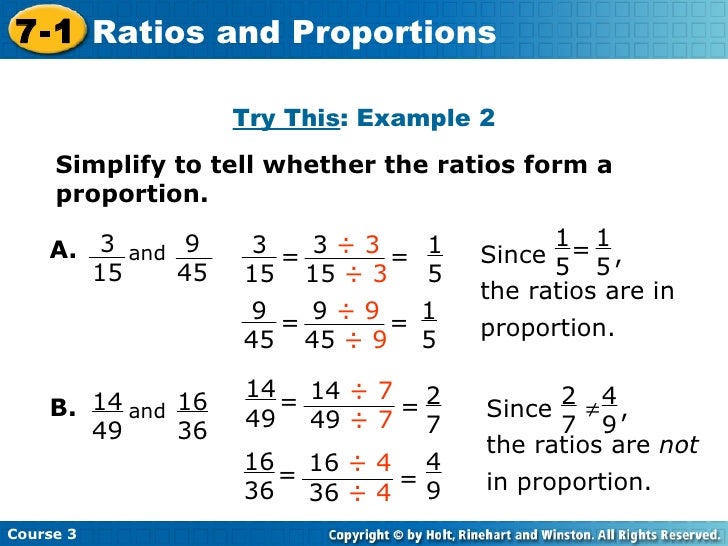 7-1 Ratios and Proportions

Try This: Example 2

Simplify to tell whether the ratios form a proportion.

A. $\frac{3}{15}$ and $\frac{9}{45}$ $\frac{3}{15} = \frac{3 \div 3}{15 \div 3} = \frac{1}{5}$

$\frac{9}{45} = \frac{9 \div 9}{45 \div 9} = \frac{1}{5}$

Since $\frac{1}{5} = \frac{1}{5}$, the ratios are in proportion.

B. $\frac{14}{49}$ and $\frac{16}{36}$ $\frac{14}{49} = \frac{14 \div 7}{49 \div 7} = \frac{2}{7}$

$\frac{16}{36} = \frac{16 \div 4}{36 \div 4} = \frac{4}{9}$

Since $\frac{2}{7} \neq \frac{4}{9}$, the ratios are not in proportion.

Course 3

Copyright © by Holt, Rinehart and Winston. All Rights Reserved.